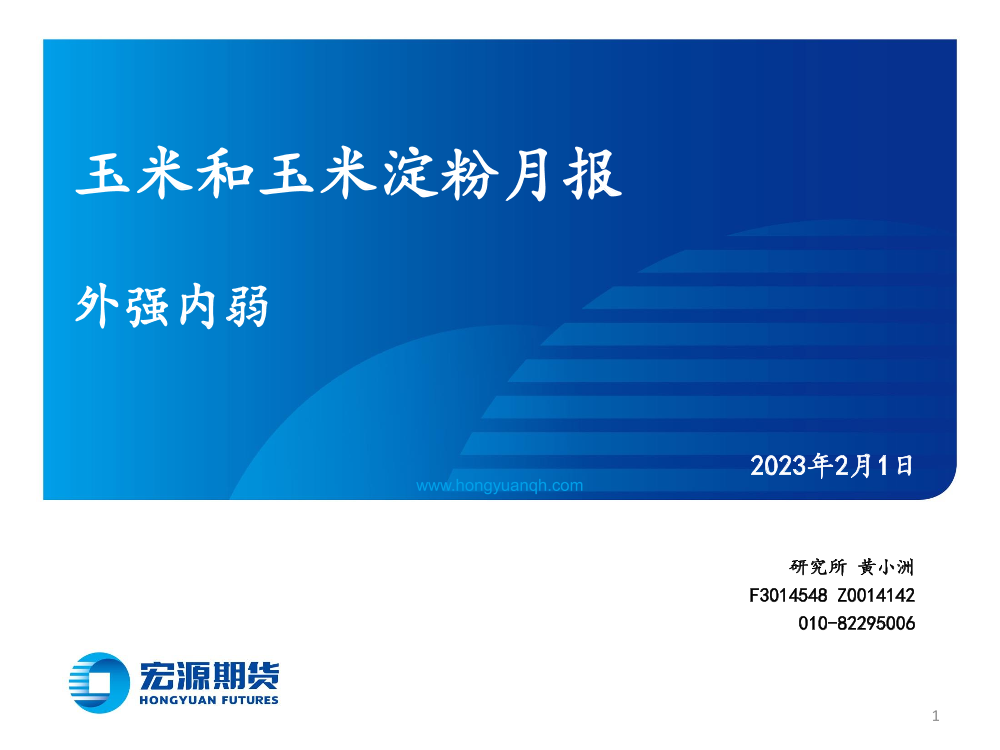 玉米和玉米淀粉月报

外强内弱

2023年2月1日

www.hongyuanqh.com

研究所 黄小洲
F3014548 Z0014142
010-82295006

宏源期货
HONGYUAN FUTURES

1